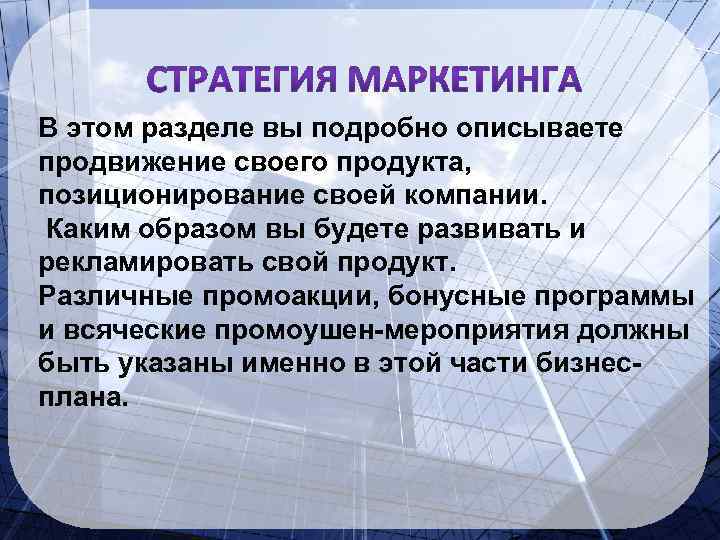 СТРАТЕГИЯ МАРКЕТИНГА

В этом разделе вы подробно описываете продвижение своего продукта, позиционирование своей компании.
Каким образом вы будете развивать и рекламировать свой продукт.
Различные промоакции, бонусные программы и всяческие промоушен-мероприятия должны быть указаны именно в этой части бизнес-плана.